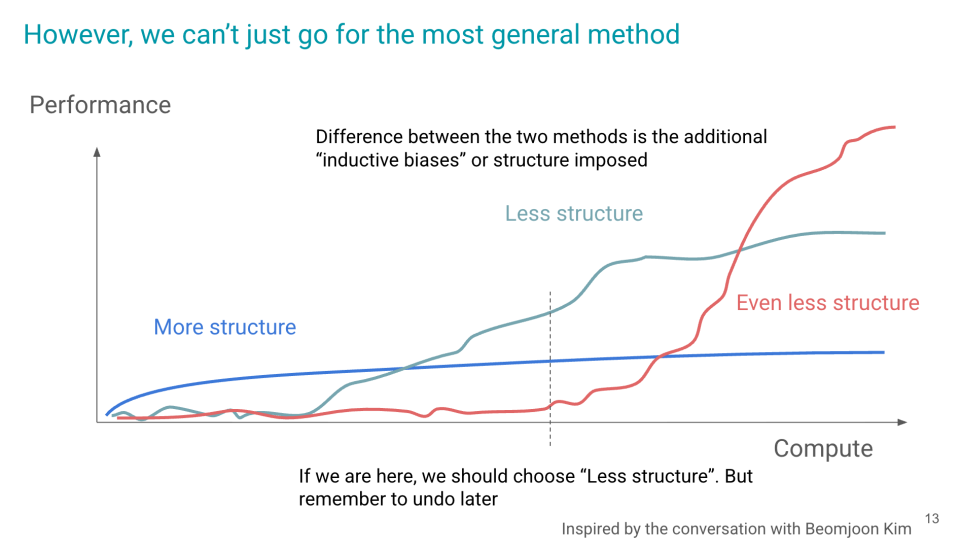 However, we can't just go for the most general method

Performance

Difference between the two methods is the additional "inductive biases" or structure imposed

Less structure

Even less structure

More structure

Compute

If we are here, we should choose "Less structure". But remember to undo later

Inspired by the conversation with Beomjoon Kim

13